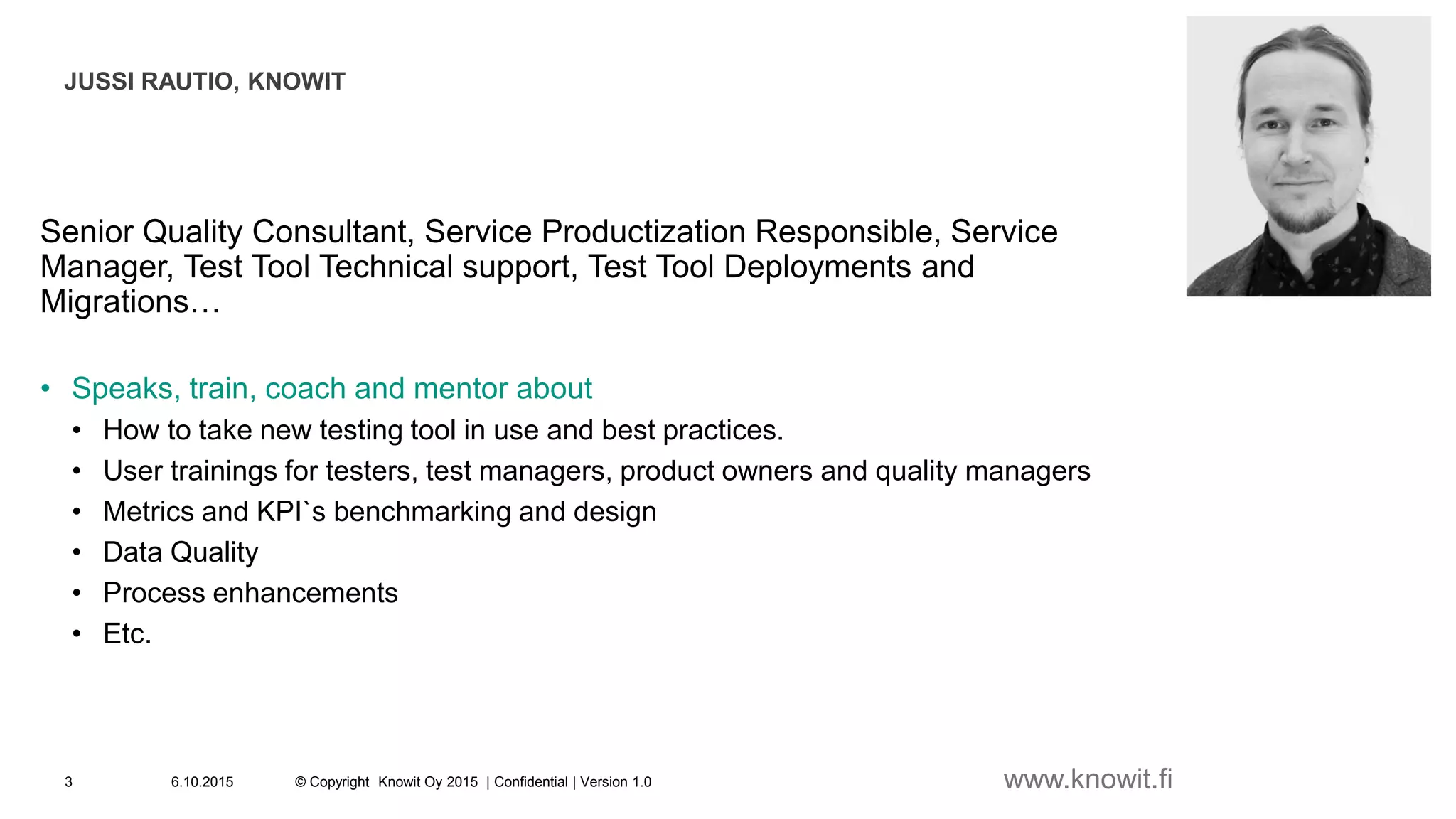 JUSSI RAUTIO, KNOWIT

Senior Quality Consultant, Service Productization Responsible, Service Manager, Test Tool Technical support, Test Tool Deployments and Migrations…

• Speaks, train, coach and mentor about
  • How to take new testing tool in use and best practices.
  • User trainings for testers, test managers, product owners and quality managers
  • Metrics and KPI`s benchmarking and design
  • Data Quality
  • Process enhancements
  • Etc.

3 6.10.2015 © Copyright Knowit Oy 2015 | Confidential | Version 1.0

www.knowit.fi